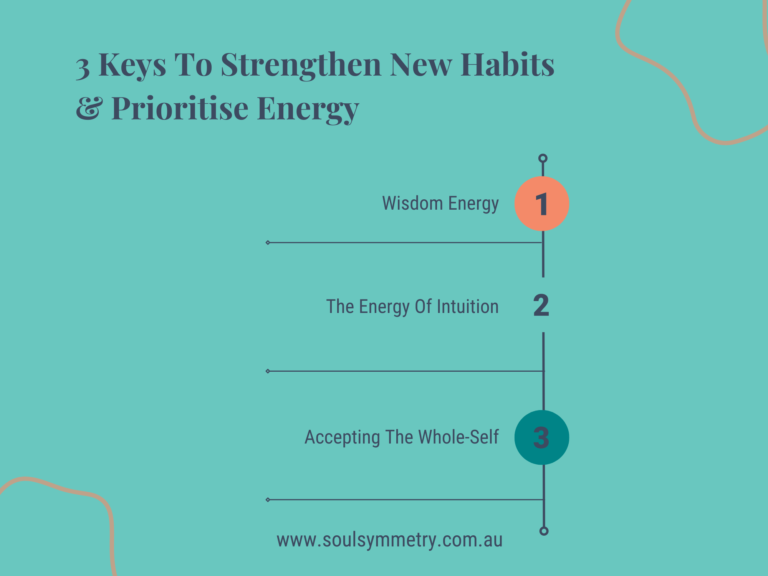 3 Keys To Strengthen New Habits & Prioritise Energy

Wisdom Energy 1

The Energy Of Intuition 2

Accepting The Whole-Self 3

www.soulsymmetry.com.au